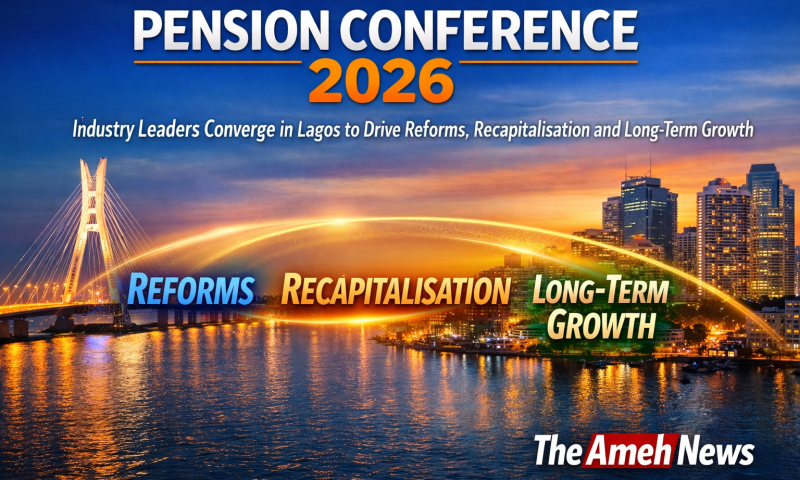 PENSION CONFERENCE
2026

Industry Leaders Converge in Lagos to Drive Reforms, Recapitalisation and Long-Term Growth

REFORMS RECAPITALISATION LONG-TERM GROWTH

The Ameh News